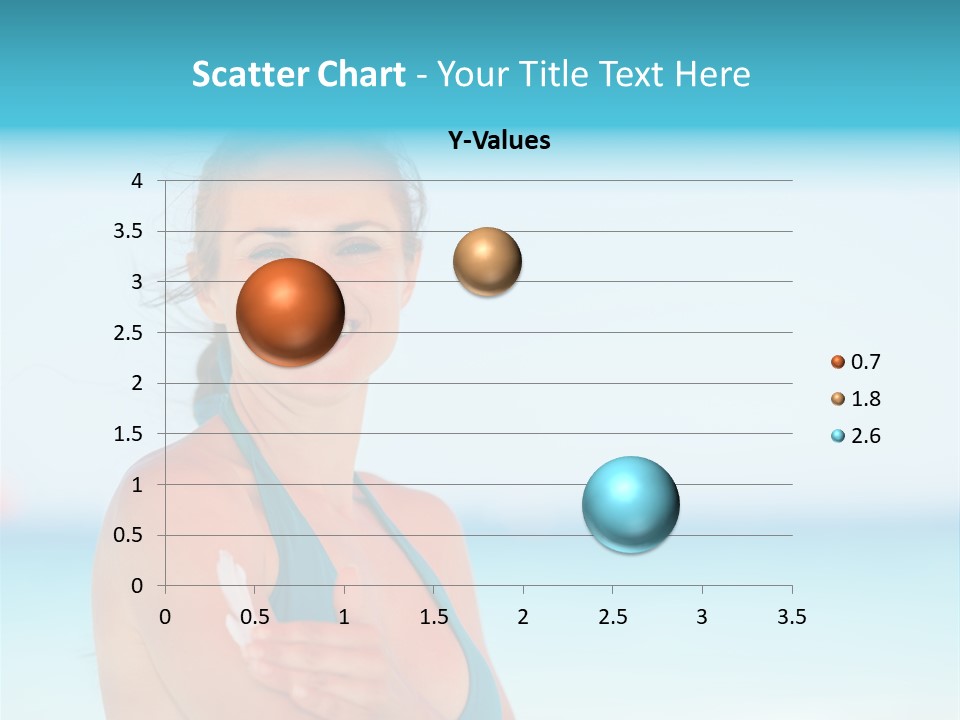 Scatter Chart - Your Title Text Here

Y-Values

4
3.5
3
2.5
2
1.5
1
0.5
0

0 0.5 1 1.5 2 2.5 3 3.5

0.7
1.8
2.6